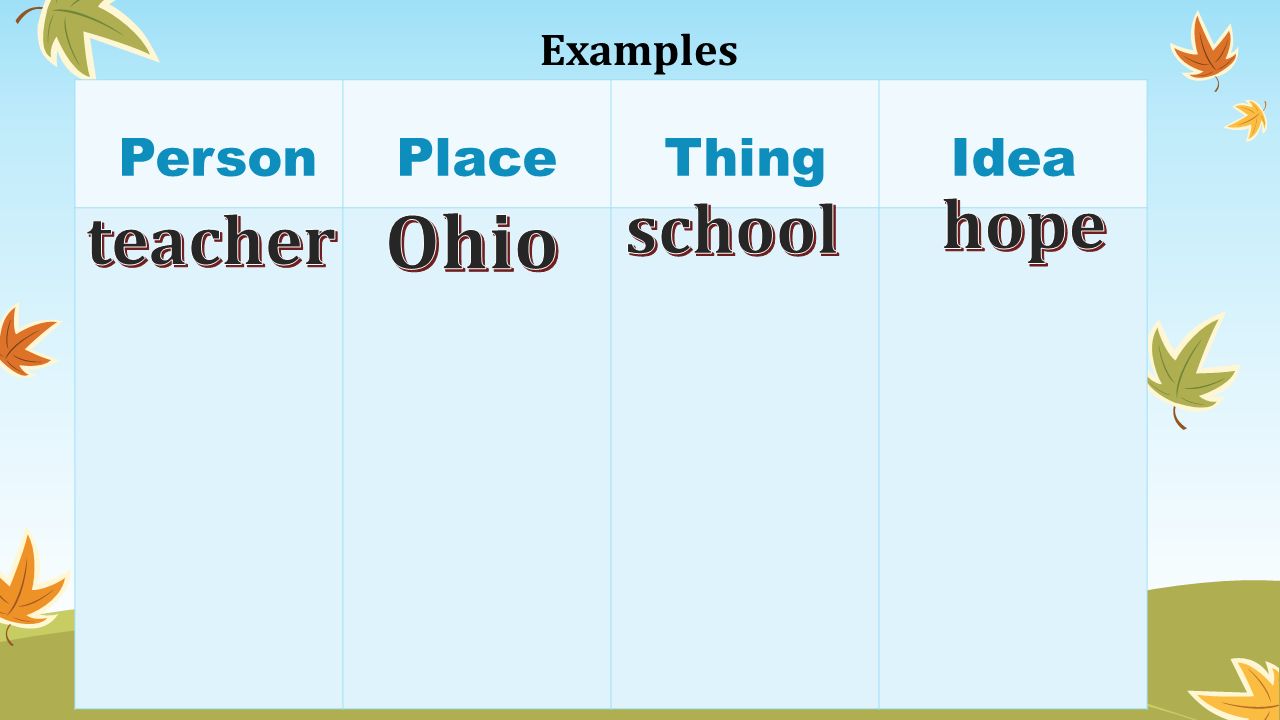 Examples

| Person | Place | Thing | Idea |
|---|---|---|---|
| teacher | Ohio | school | hope |